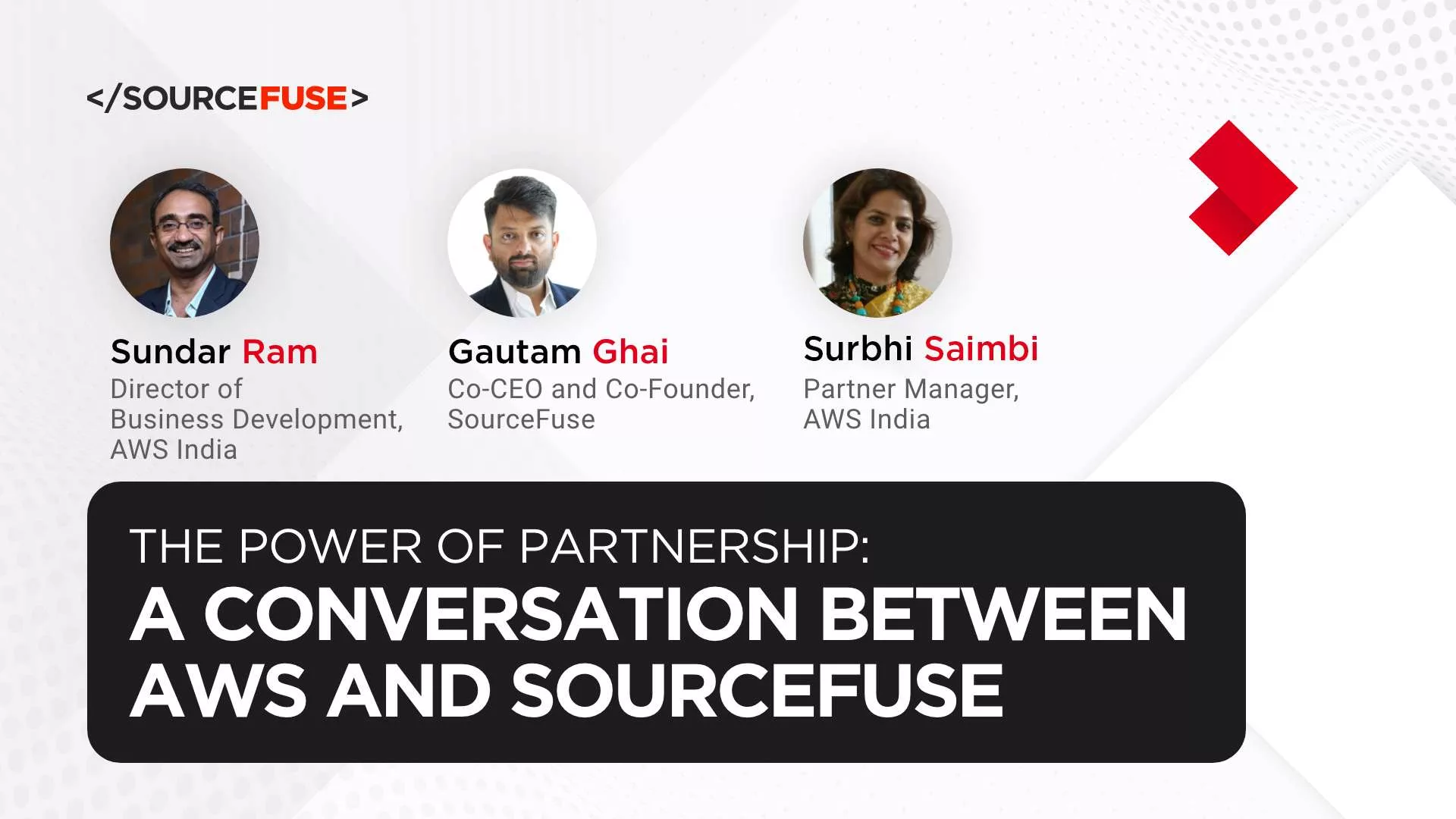 </SOURCEFUSE>

Sundar Ram
Director of Business Development, AWS India

Gautam Ghai
Co-CEO and Co-Founder, SourceFuse

Surbhi Saimbi
Partner Manager, AWS India

THE POWER OF PARTNERSHIP:
A CONVERSATION BETWEEN AWS AND SOURCEFUSE